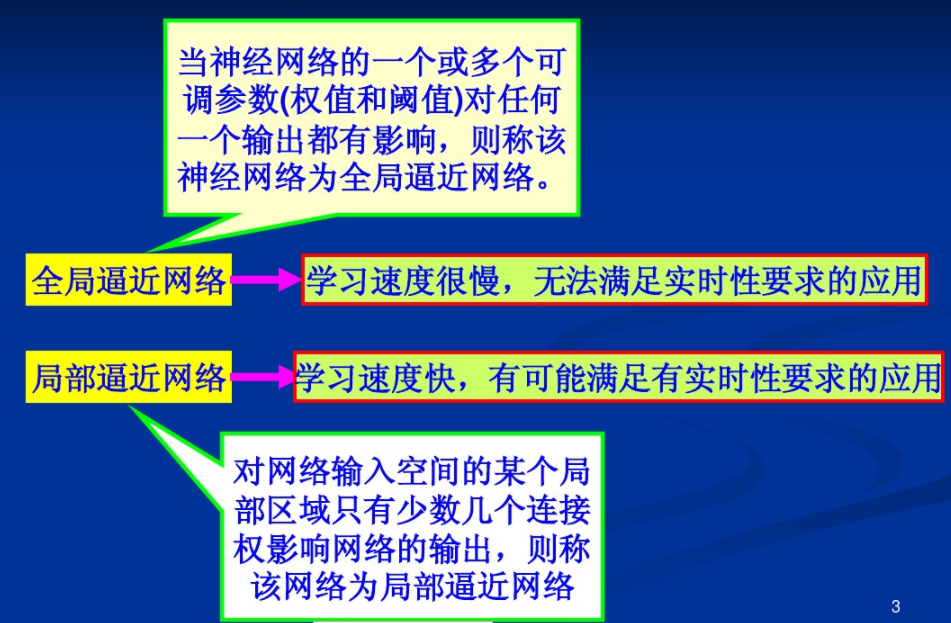 当神经网络的一个或多个可调参数(权值和阈值)对任何一个输出都有影响，则称该神经网络为全局逼近网络。

全局逼近网络

学习速度很慢，无法满足实时性要求的应用

局部逼近网络

学习速度快，有可能满足有实时性要求的应用

对网络输入空间的某个局部区域只有少数几个连接权影响网络的输出，则称该网络为局部逼近网络

3